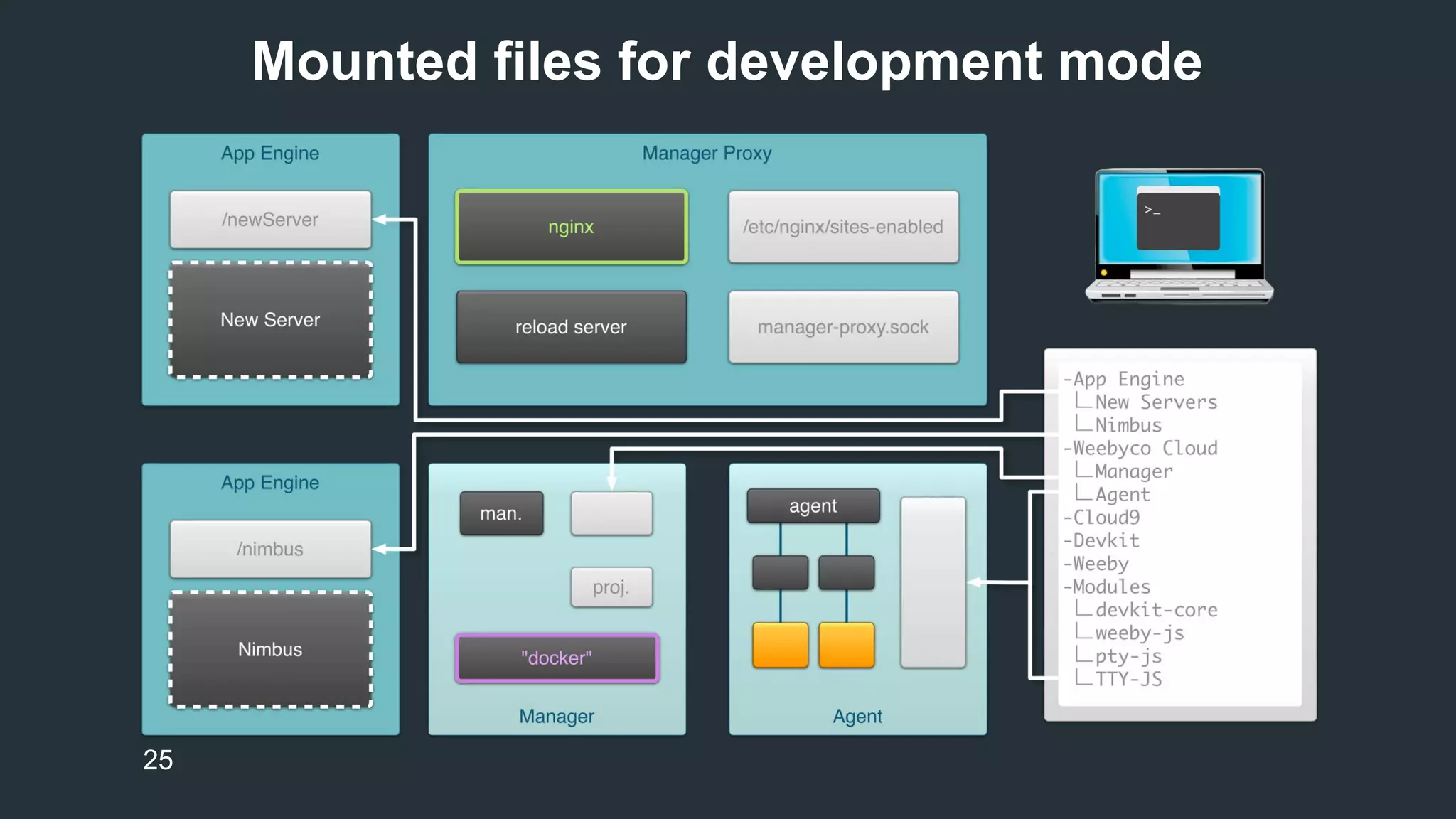 Mounted files for development mode

App Engine

/newServer

New Server

Manager Proxy

nginx

/etc/nginx/sites-enabled

reload server

manager-proxy.sock

>_

-App Engine
└New Servers
└Nimbus
-Weebyco Cloud
└Manager
└Agent
-Cloud9
-Devkit
-Weeby
-Modules
└devkit-core
└weeby-js
└pty-js
└TTY-JS

App Engine

/nimbus

Nimbus

man.

proj.

"docker"

Manager

agent

Agent

25